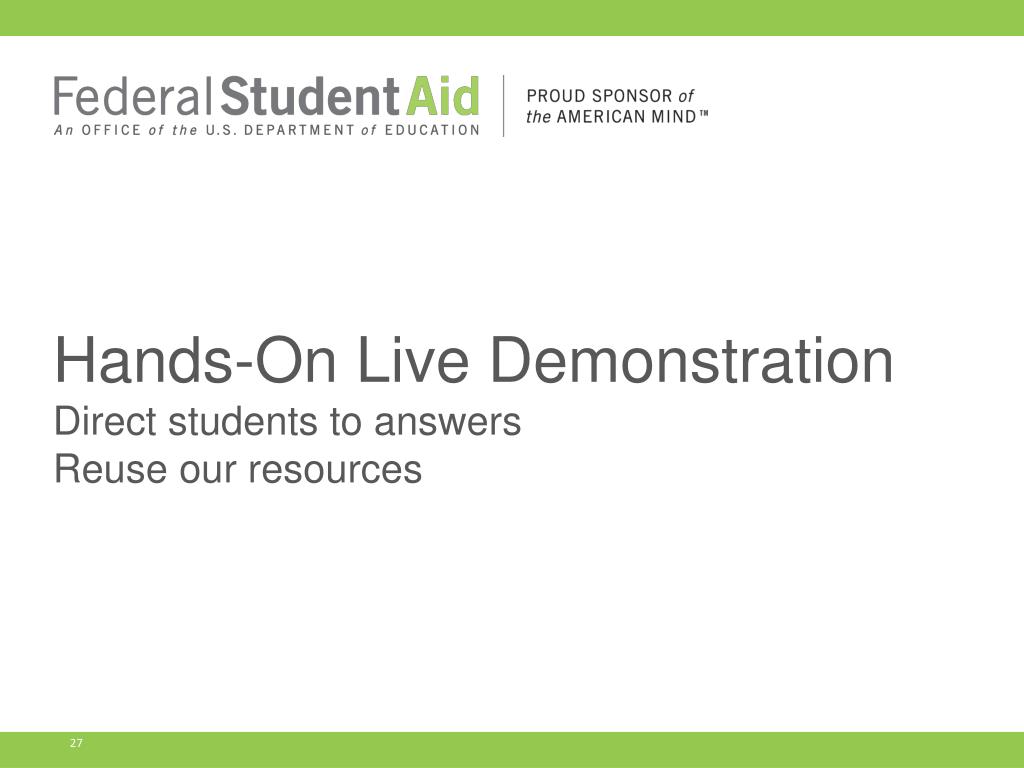 Federal Student Aid
An OFFICE of the U.S. DEPARTMENT of EDUCATION

PROUD SPONSOR of the AMERICAN MIND™

Hands-On Live Demonstration
Direct students to answers
Reuse our resources

27